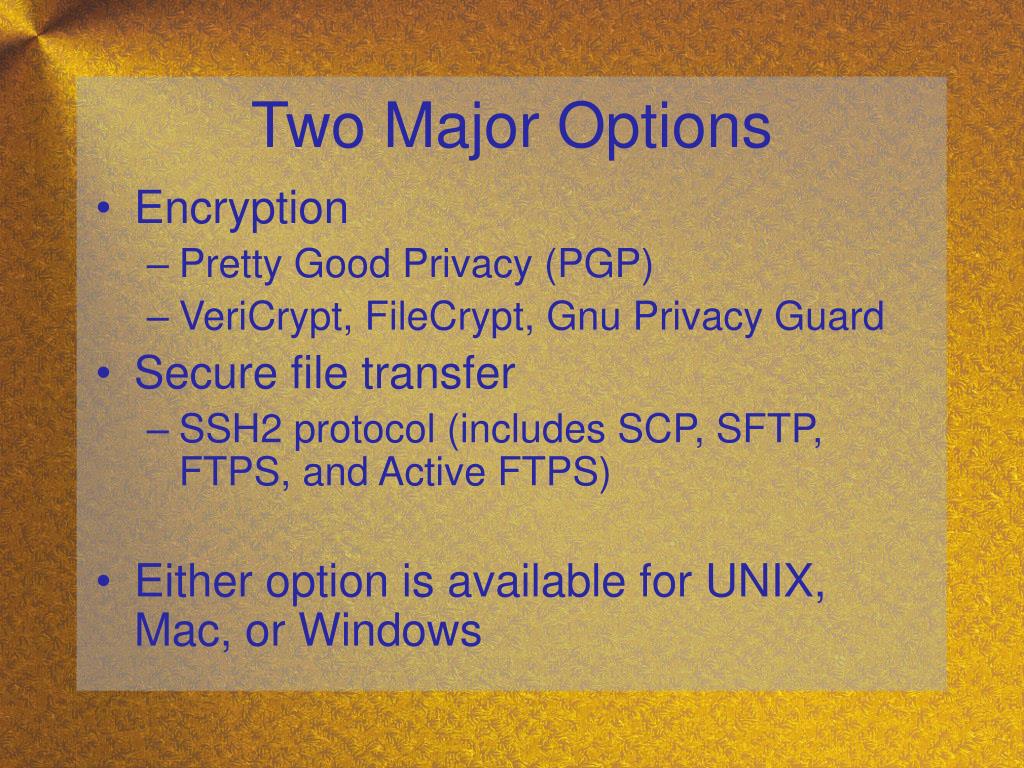 Two Major Options

• Encryption
– Pretty Good Privacy (PGP)
– VeriCrypt, FileCrypt, Gnu Privacy Guard
• Secure file transfer
– SSH2 protocol (includes SCP, SFTP, FTPS, and Active FTPS)

• Either option is available for UNIX, Mac, or Windows